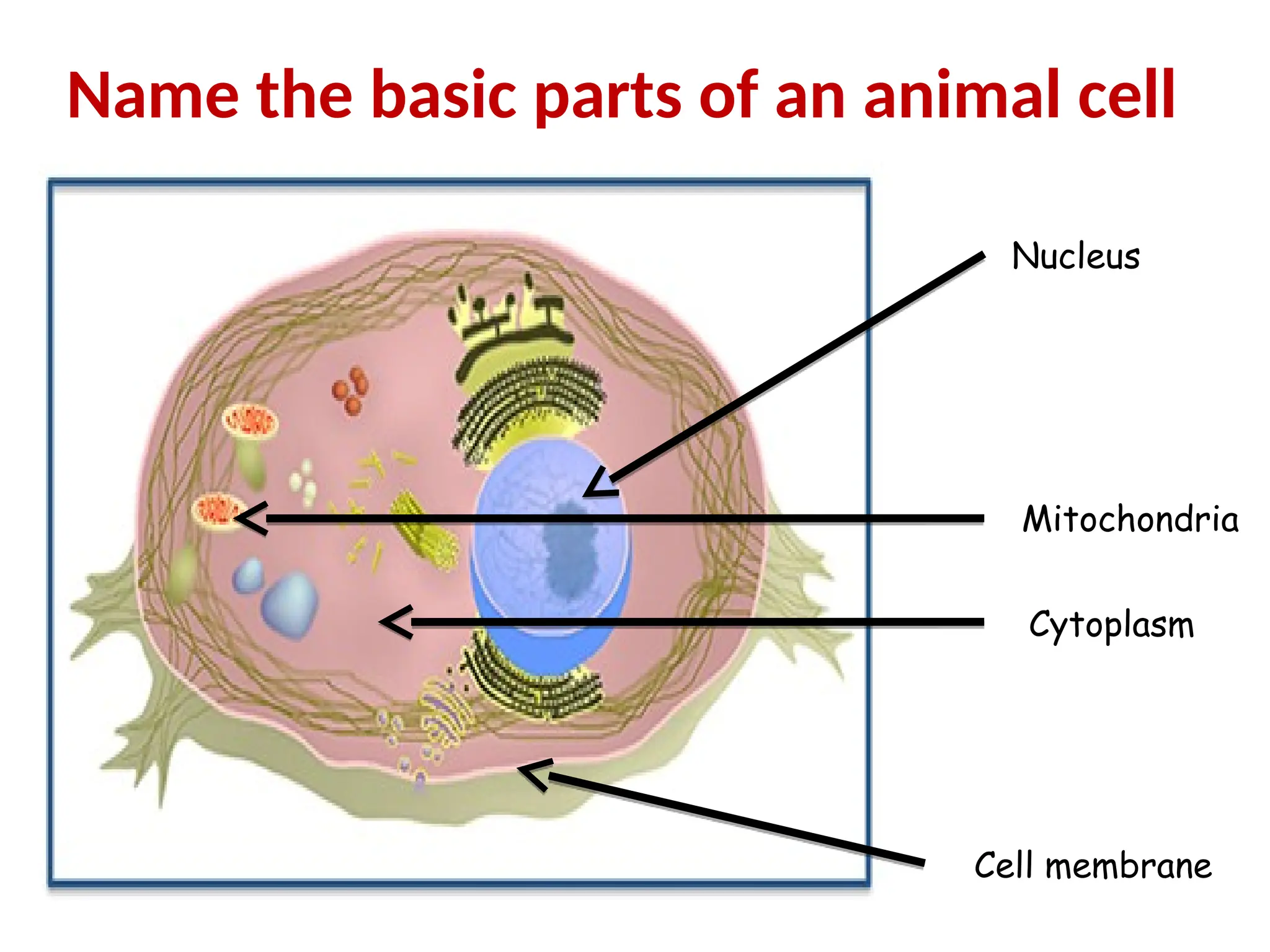 Name the basic parts of an animal cell

Nucleus

Mitochondria

Cytoplasm

Cell membrane